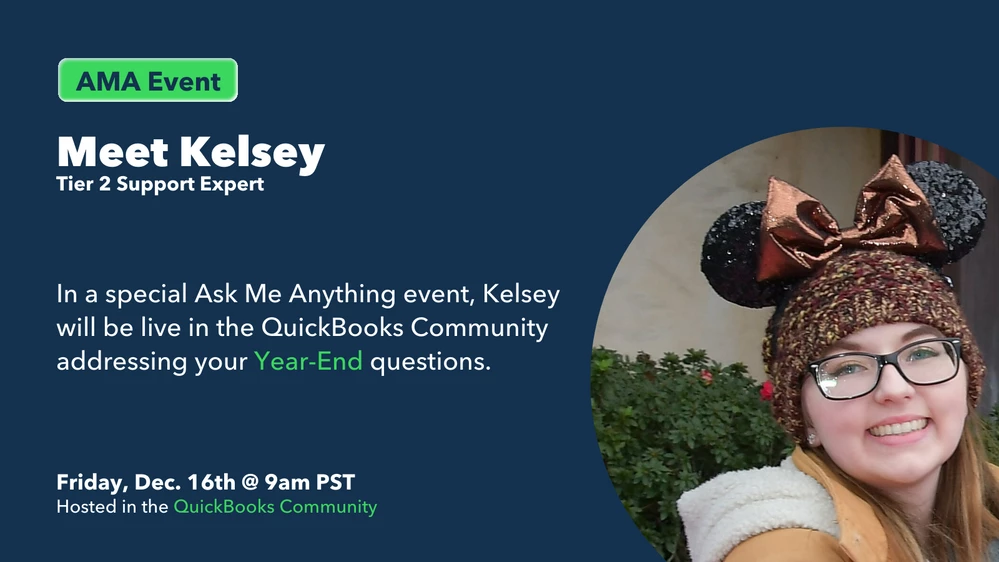 AMA Event

Meet Kelsey
Tier 2 Support Expert

In a special Ask Me Anything event, Kelsey will be live in the QuickBooks Community addressing your Year-End questions.

Friday, Dec. 16th @ 9am PST
Hosted in the QuickBooks Community